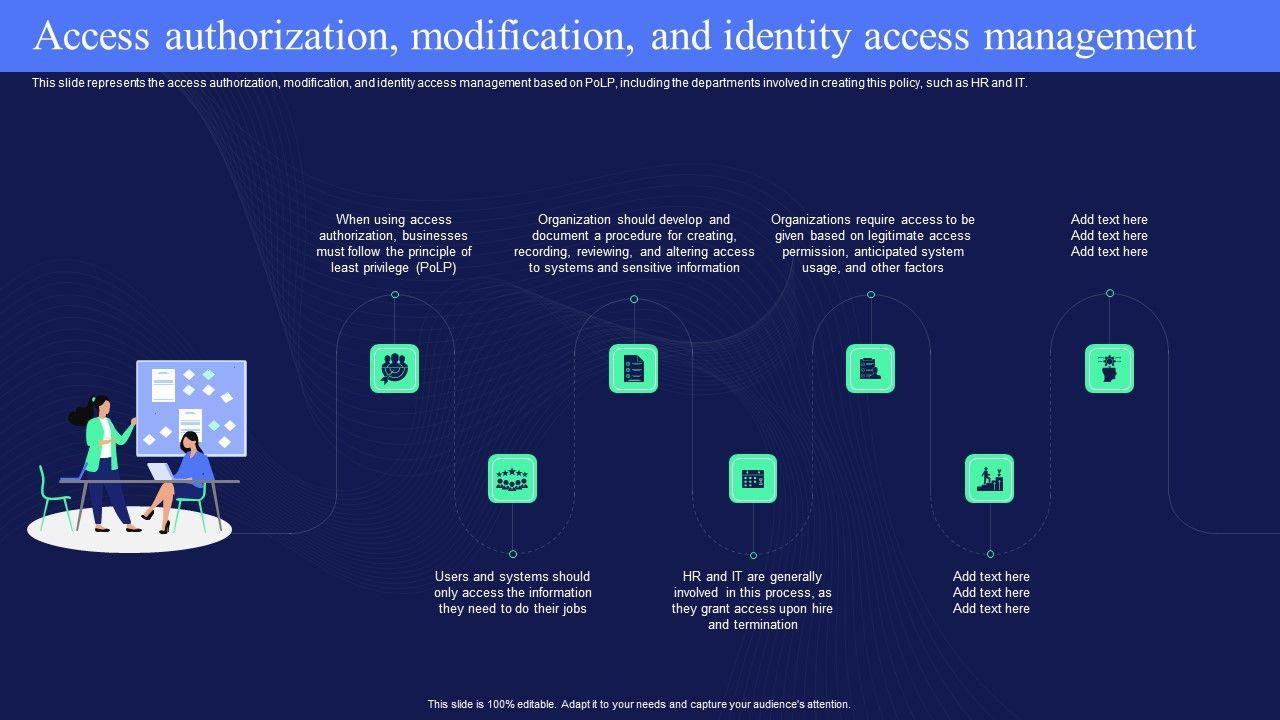 Access authorization, modification, and identity access management

This slide represents the access authorization, modification, and identity access management based on PoLP, including the departments involved in creating this policy, such as HR and IT.

When using access authorization, businesses must follow the principle of least privilege (PoLP)

Organization should develop and document a procedure for creating, recording, reviewing, and altering access to systems and sensitive information

Organizations require access to be given based on legitimate access permission, anticipated system usage, and other factors

Add text here
Add text here
Add text here

Users and systems should only access the information they need to do their jobs

HR and IT are generally involved in this process, as they grant access upon hire and termination

Add text here
Add text here
Add text here

This slide is 100% editable. Adapt it to your needs and capture your audience's attention.